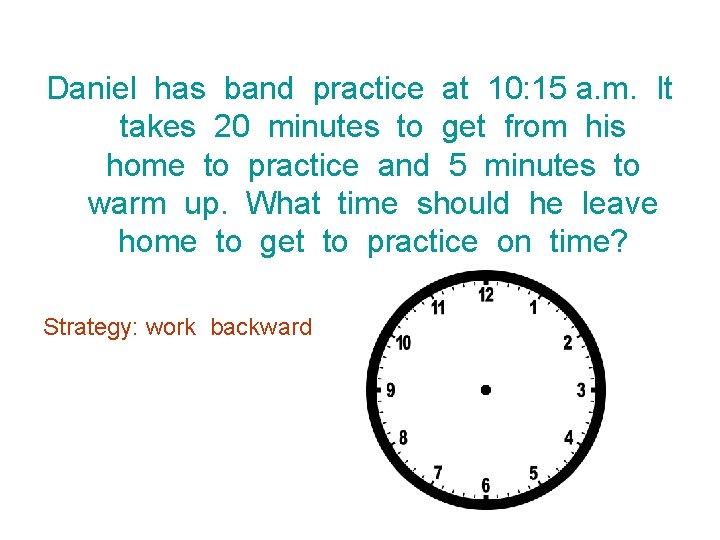 Daniel has band practice at 10:15 a.m. It takes 20 minutes to get from his home to practice and 5 minutes to warm up. What time should he leave home to get to practice on time?

Strategy: work backward

12
1
2
3
4
5
6
7
8
9
10
11